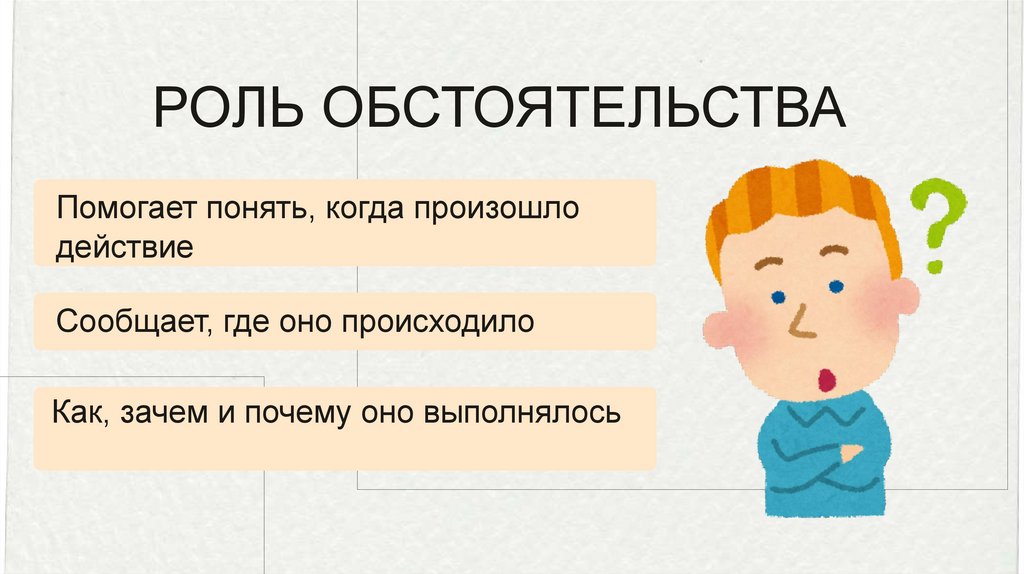 РОЛЬ ОБСТОЯТЕЛЬСТВА

Помогает понять, когда произошло действие

Сообщает, где оно происходило

Как, зачем и почему оно выполнялось

?